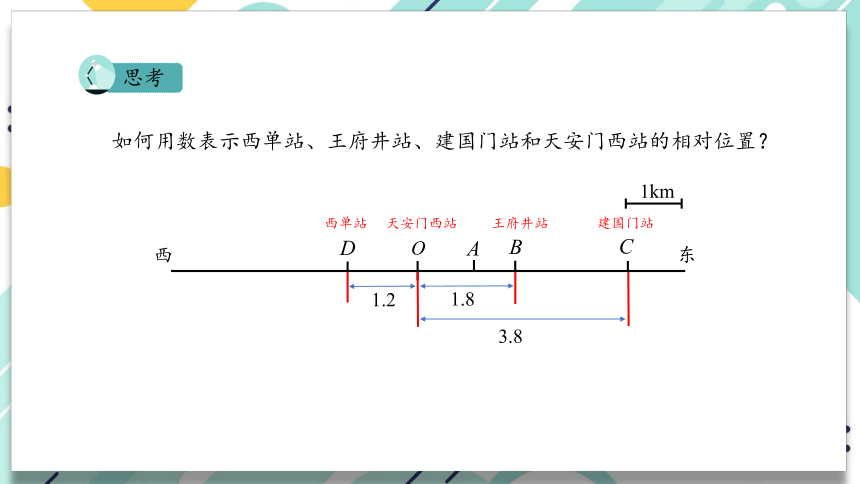 思考

如何用数表示西单站、王府井站、建国门站和天安门西站的相对位置？

1km

西单站　天安门西站　王府井站　建国门站

西　$D$　$O$　$A$　$B$　$C$　东

1.2　1.8

3.8